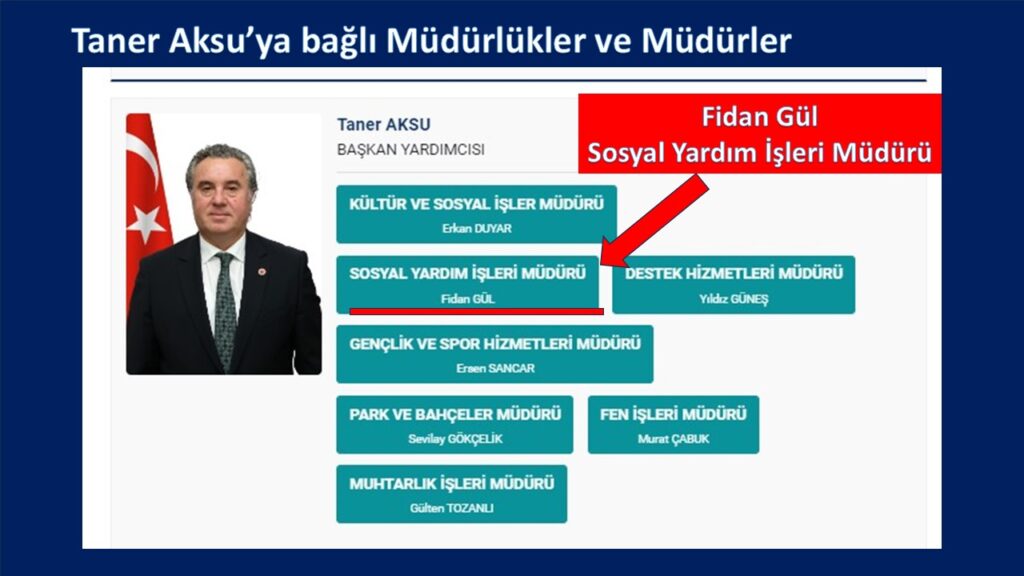 Taner Aksu'ya bağlı Müdürlükler ve Müdürler

Taner AKSU
BAŞKAN YARDIMCISI

Fidan Gül
Sosyal Yardım İşleri Müdürü

KÜLTÜR VE SOSYAL İŞLER MÜDÜRÜ
Erkan DUYAR

SOSYAL YARDIM İŞLERİ MÜDÜRÜ
Fidan GÜL

DESTEK HİZMETLERİ MÜDÜRÜ
Yıldız GÜNEŞ

GENÇLİK VE SPOR HİZMETLERİ MÜDÜRÜ
Ersen SANCAR

PARK VE BAHÇELER MÜDÜRÜ
Sevilay GÖKÇELİK

FEN İŞLERİ MÜDÜRÜ
Murat ÇABUK

MUHTARLIK İŞLERİ MÜDÜRÜ
Gülten TOZANLI